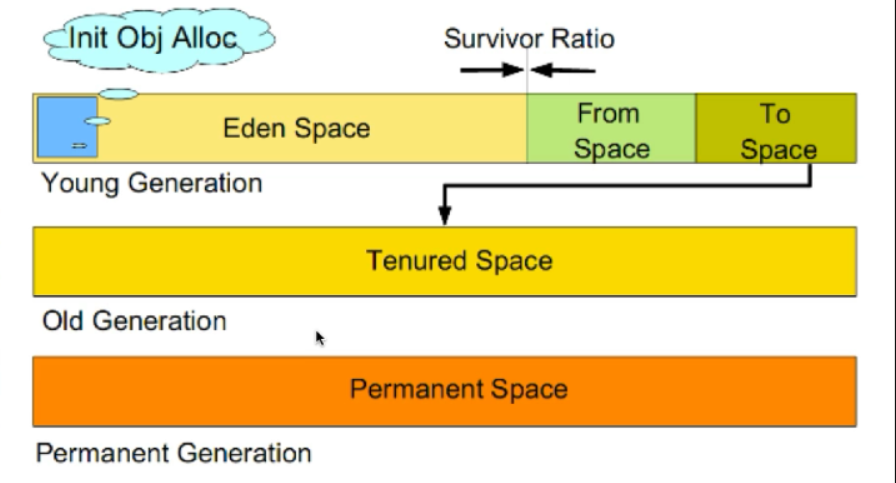 Init Obj Alloc

Survivor Ratio

Eden Space

From Space

To Space

Young Generation

Tenured Space

Old Generation

Permanent Space

Permanent Generation